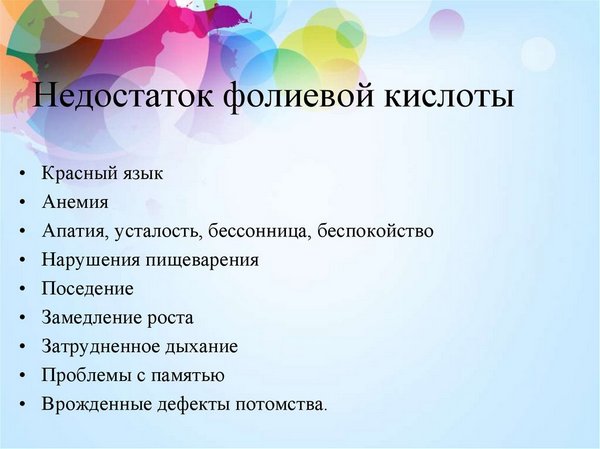 Недостаток фолиевой кислоты

• Красный язык
• Анемия
• Апатия, усталость, бессонница, беспокойство
• Нарушения пищеварения
• Поседение
• Замедление роста
• Затрудненное дыхание
• Проблемы с памятью
• Врожденные дефекты потомства.